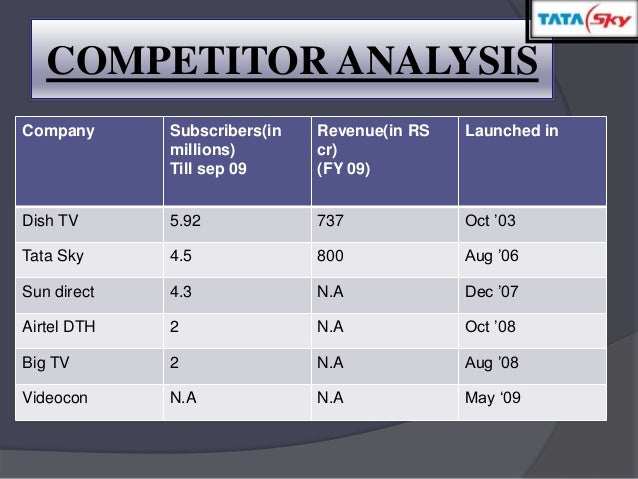 TATA Sky

COMPETITOR ANALYSIS

| Company | Subscribers(in millions) Till sep 09 | Revenue(in RS cr) (FY 09) | Launched in |
|---|---|---|---|
| Dish TV | 5.92 | 737 | Oct ’03 |
| Tata Sky | 4.5 | 800 | Aug ’06 |
| Sun direct | 4.3 | N.A | Dec ’07 |
| Airtel DTH | 2 | N.A | Oct ’08 |
| Big TV | 2 | N.A | Aug ’08 |
| Videocon | N.A | N.A | May ‘09 |